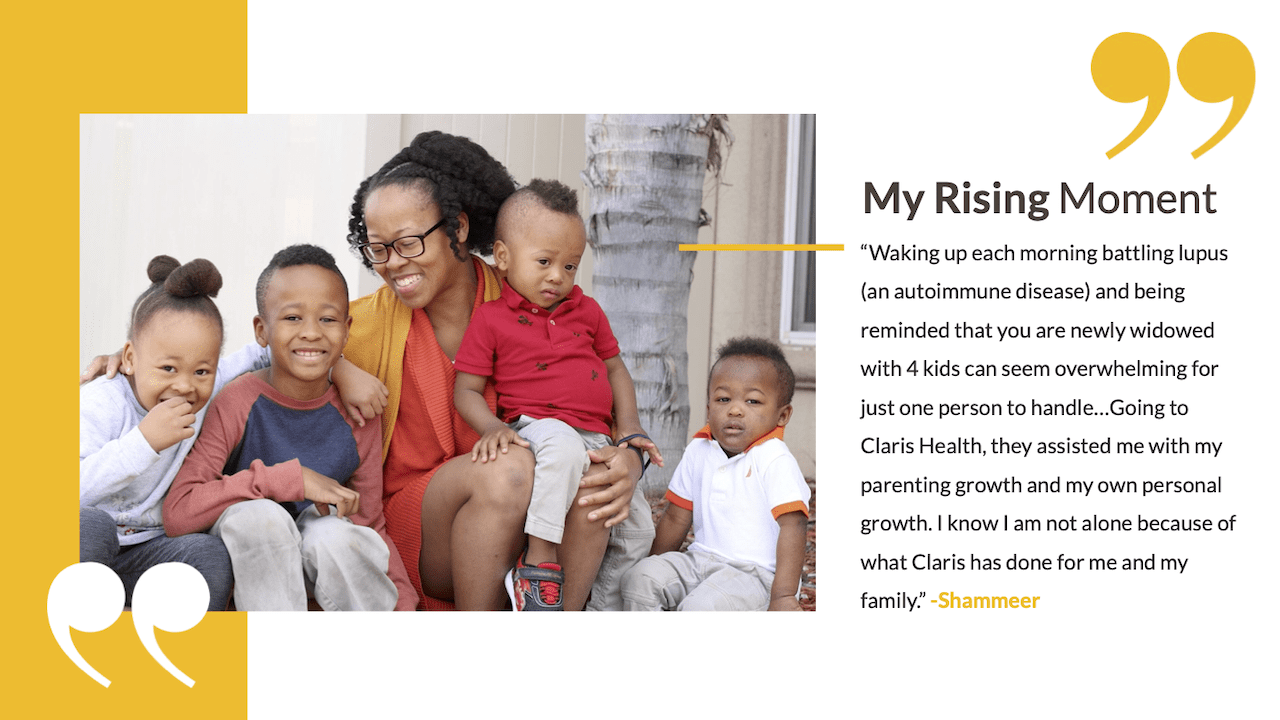 My Rising Moment

“Waking up each morning battling lupus (an autoimmune disease) and being reminded that you are newly widowed with 4 kids can seem overwhelming for just one person to handle…Going to Claris Health, they assisted me with my parenting growth and my own personal growth. I know I am not alone because of what Claris has done for me and my family.” -Shammeer